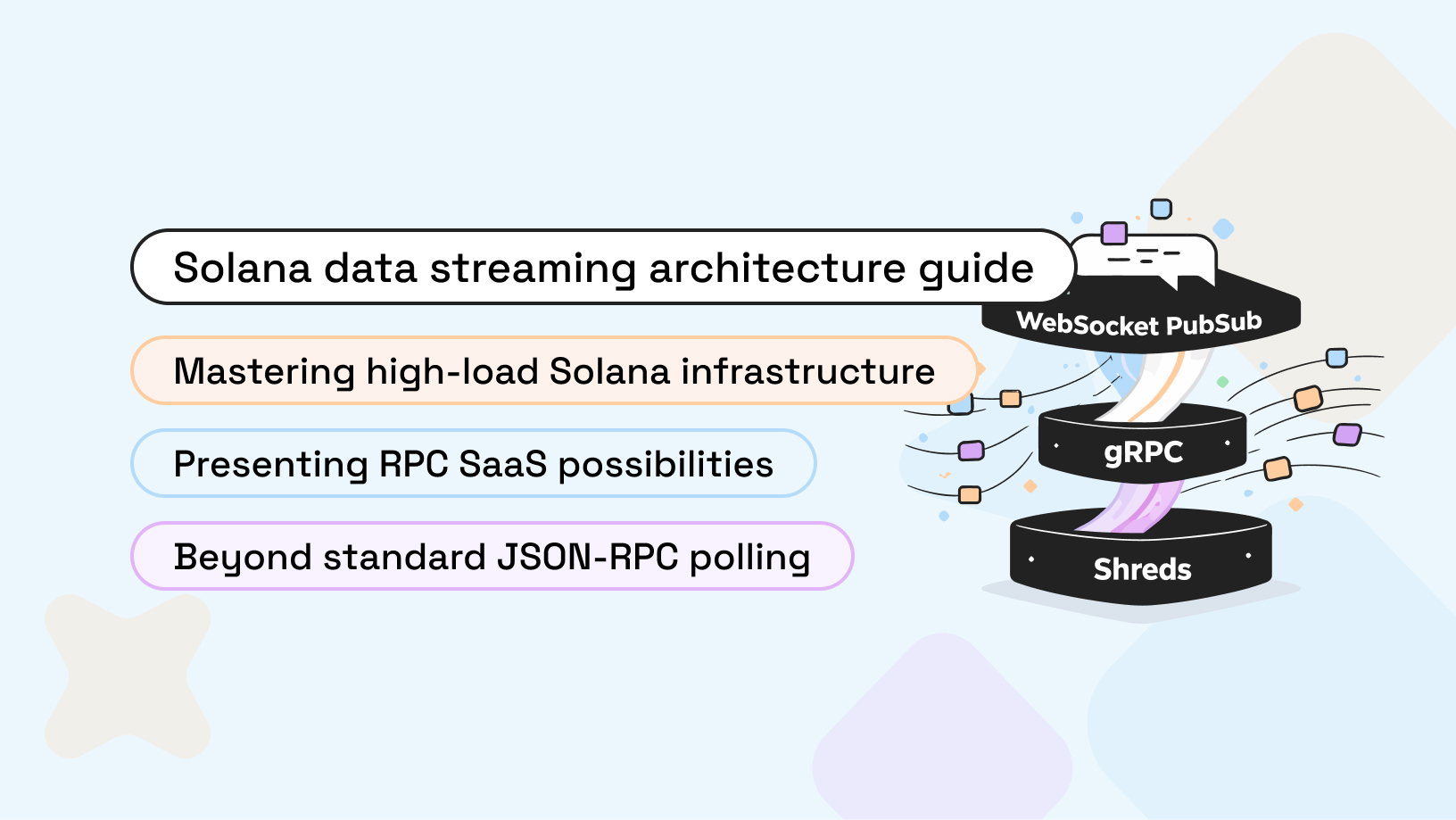 Solana data streaming architecture guide

Mastering high-load Solana infrastructure

Presenting RPC SaaS possibilities

Beyond standard JSON-RPC polling

WebSocket PubSub

gRPC

Shreds